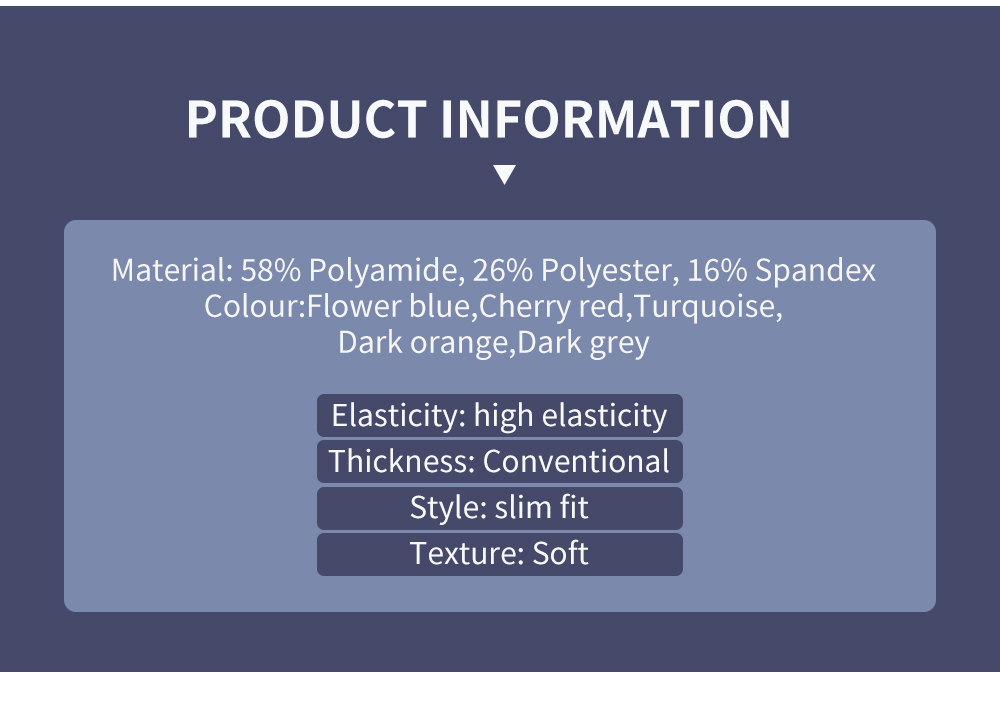 PRODUCT INFORMATION

Material: 58% Polyamide, 26% Polyester, 16% Spandex
Colour:Flower blue,Cherry red,Turquoise, Dark orange,Dark grey

Elasticity: high elasticity
Thickness: Conventional
Style: slim fit
Texture: Soft